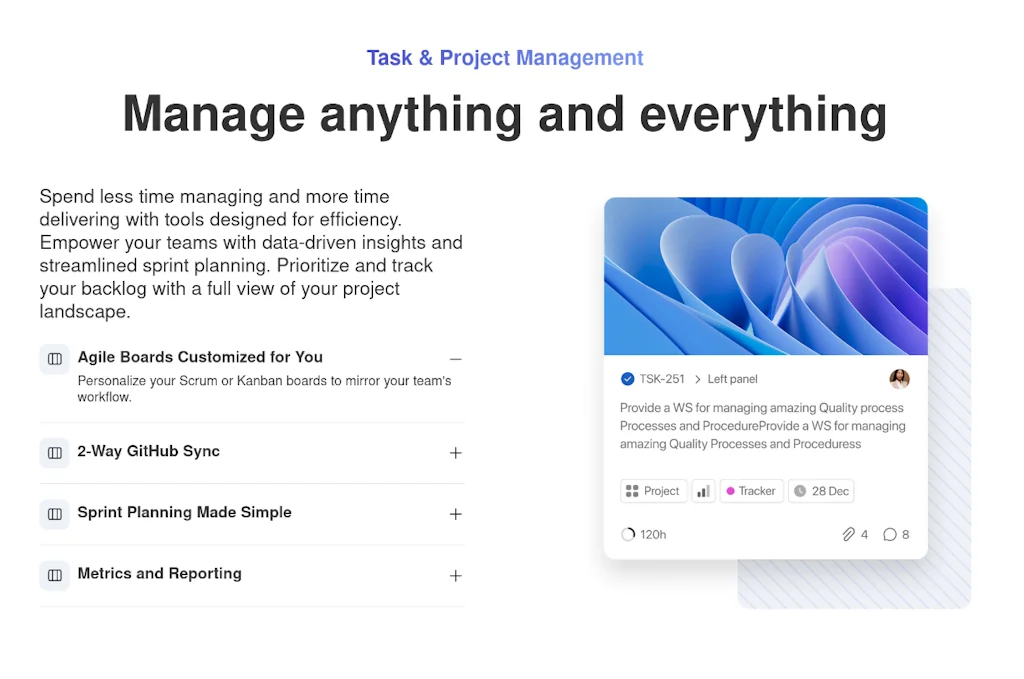 Task & Project Management

Manage anything and everything

Spend less time managing and more time delivering with tools designed for efficiency. Empower your teams with data-driven insights and streamlined sprint planning. Prioritize and track your backlog with a full view of your project landscape.

Agile Boards Customized for You —

Personalize your Scrum or Kanban boards to mirror your team's workflow.

2-Way GitHub Sync +

Sprint Planning Made Simple +

Metrics and Reporting +

TSK-251 > Left panel

Provide a WS for managing amazing Quality process Processes and ProcedureProvide a WS for managing amazing Quality Processes and Proceduress

Project Tracker 28 Dec

120h 4 8